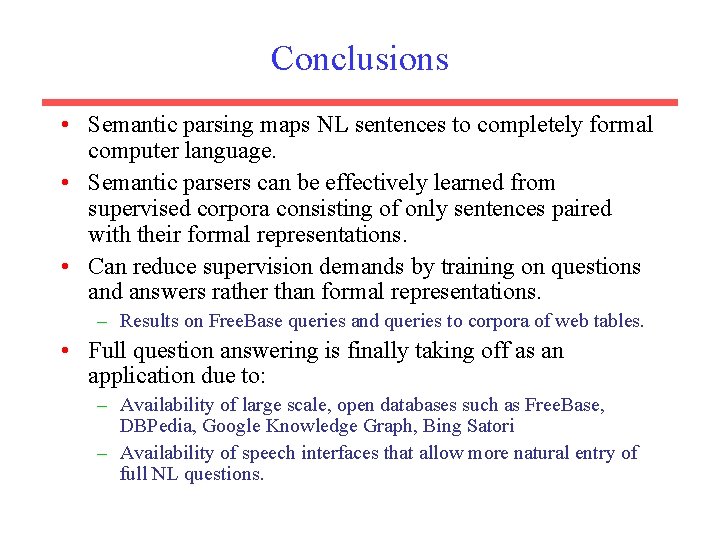 Conclusions

• Semantic parsing maps NL sentences to completely formal computer language.

• Semantic parsers can be effectively learned from supervised corpora consisting of only sentences paired with their formal representations.

• Can reduce supervision demands by training on questions and answers rather than formal representations.

– Results on FreeBase queries and queries to corpora of web tables.

• Full question answering is finally taking off as an application due to:

– Availability of large scale, open databases such as FreeBase, DBPedia, Google Knowledge Graph, Bing Satori

– Availability of speech interfaces that allow more natural entry of full NL questions.